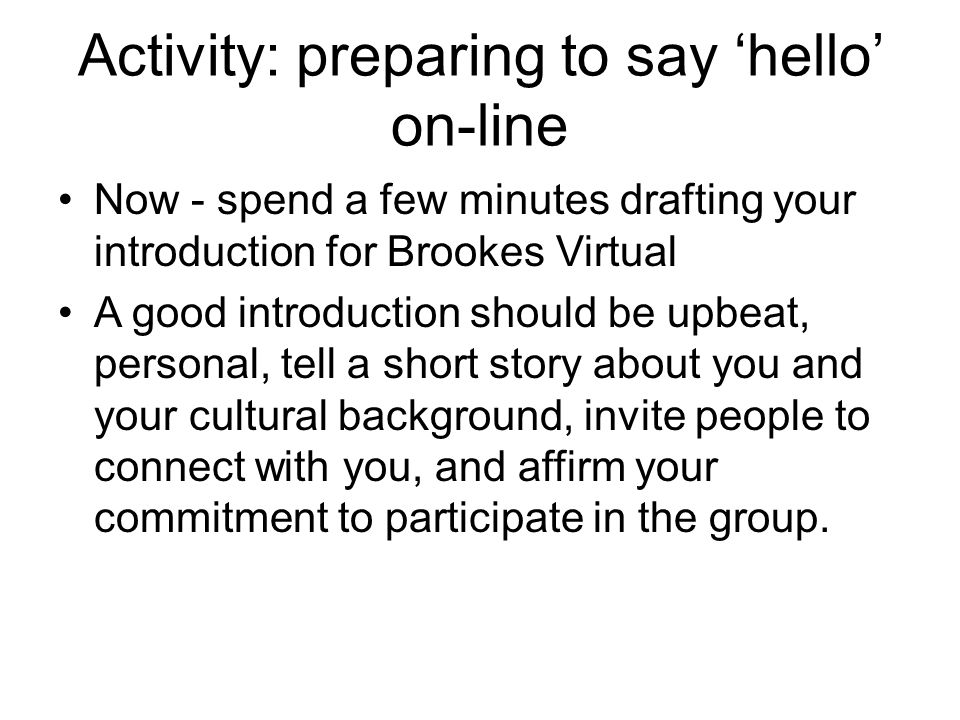 Activity: preparing to say ‘hello’ on-line

• Now - spend a few minutes drafting your introduction for Brookes Virtual

• A good introduction should be upbeat, personal, tell a short story about you and your cultural background, invite people to connect with you, and affirm your commitment to participate in the group.